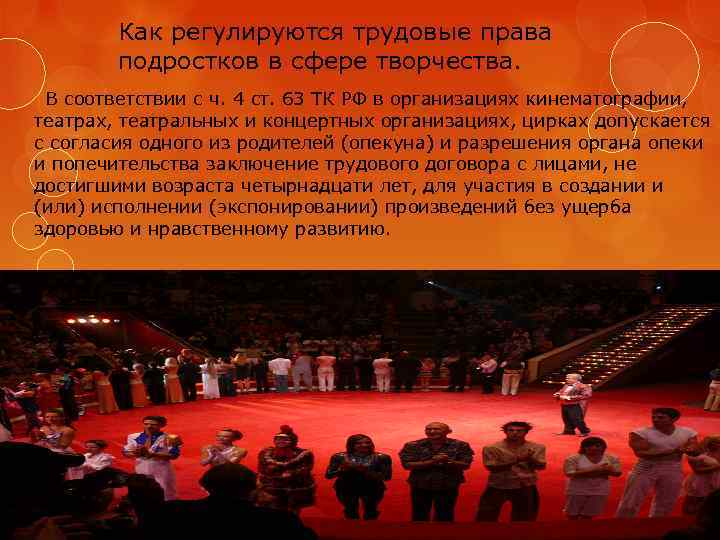 Как регулируются трудовые права подростков в сфере творчества.

В соответствии с ч. 4 ст. 63 ТК РФ в организациях кинематографии, театрах, театральных и концертных организациях, цирках допускается с согласия одного из родителей (опекуна) и разрешения органа опеки и попечительства заключение трудового договора с лицами, не достигшими возраста четырнадцати лет, для участия в создании и (или) исполнении (экспонировании) произведений без ущерба здоровью и нравственному развитию.